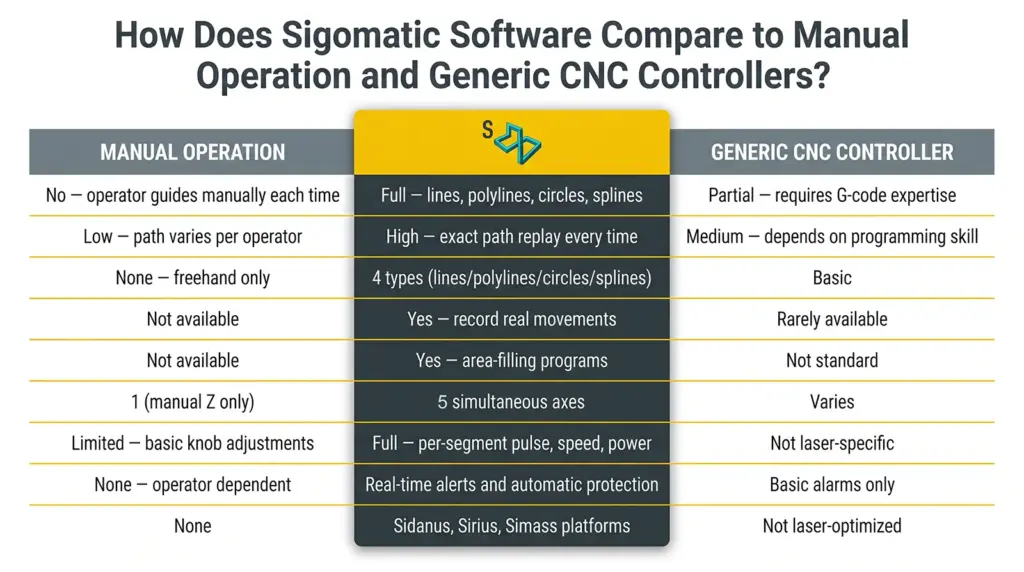 How Does Sigomatic Software Compare to Manual Operation and Generic CNC Controllers?

| MANUAL OPERATION | S | GENERIC CNC CONTROLLER |
|---|---|---|
| No — operator guides manually each time | Full — lines, polylines, circles, splines | Partial — requires G-code expertise |
| Low — path varies per operator | High — exact path replay every time | Medium — depends on programming skill |
| None — freehand only | 4 types (lines/polylines/circles/splines) | Basic |
| Not available | Yes — record real movements | Rarely available |
| Not available | Yes — area-filling programs | Not standard |
| 1 (manual Z only) | 5 simultaneous axes | Varies |
| Limited — basic knob adjustments | Full — per-segment pulse, speed, power | Not laser-specific |
| None — operator dependent | Real-time alerts and automatic protection | Basic alarms only |
| None | Sidanus, Sirius, Simass platforms | Not laser-optimized |